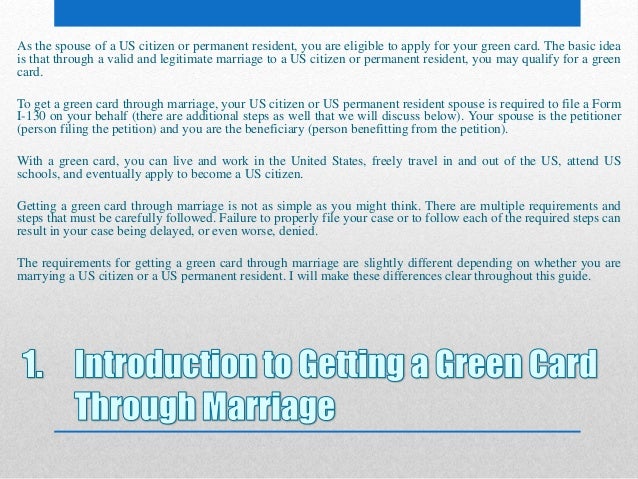 As the spouse of a US citizen or permanent resident, you are eligible to apply for your green card. The basic idea is that through a valid and legitimate marriage to a US citizen or permanent resident, you may qualify for a green card.

To get a green card through marriage, your US citizen or US permanent resident spouse is required to file a Form I-130 on your behalf (there are additional steps as well that we will discuss below). Your spouse is the petitioner (person filing the petition) and you are the beneficiary (person benefitting from the petition).

With a green card, you can live and work in the United States, freely travel in and out of the US, attend US schools, and eventually apply to become a US citizen.

Getting a green card through marriage is not as simple as you might think. There are multiple requirements and steps that must be carefully followed. Failure to properly file your case or to follow each of the required steps can result in your case being delayed, or even worse, denied.

The requirements for getting a green card through marriage are slightly different depending on whether you are marrying a US citizen or a US permanent resident. I will make these differences clear throughout this guide.

1. Introduction to Getting a Green Card Through Marriage